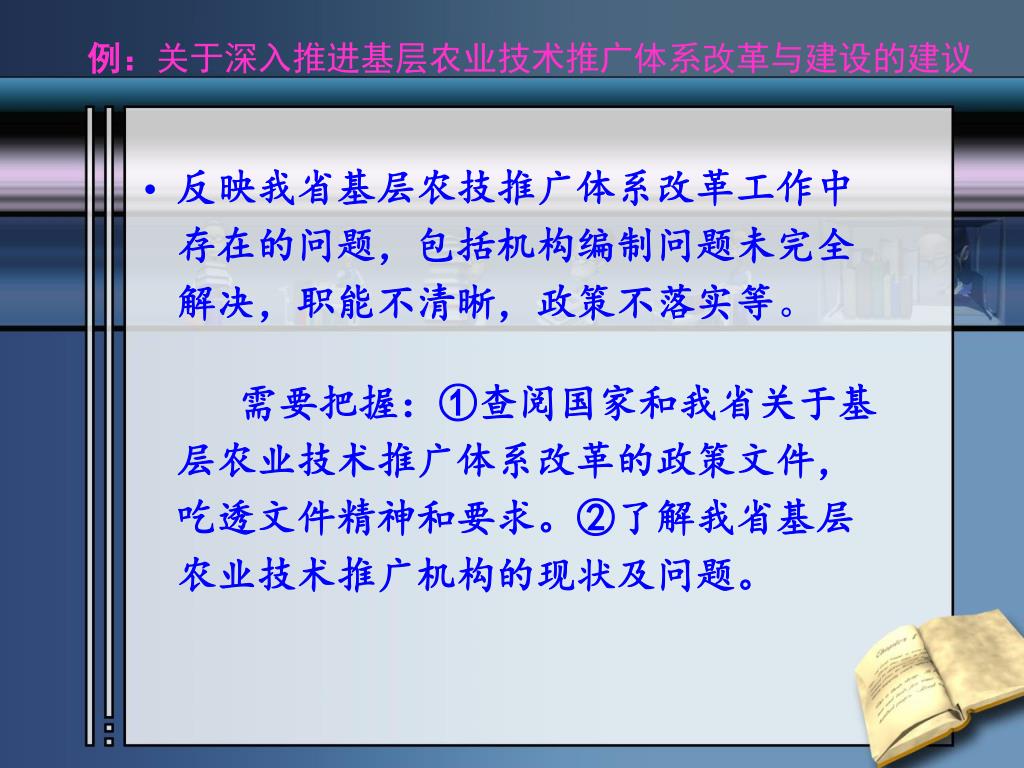 例：关于深入推进基层农业技术推广体系改革与建设的建议

• 反映我省基层农技推广体系改革工作中存在的问题，包括机构编制问题未完全解决，职能不清晰，政策不落实等。

需要把握：①查阅国家和我省关于基层农业技术推广体系改革的政策文件，吃透文件精神和要求。②了解我省基层农业技术推广机构的现状及问题。